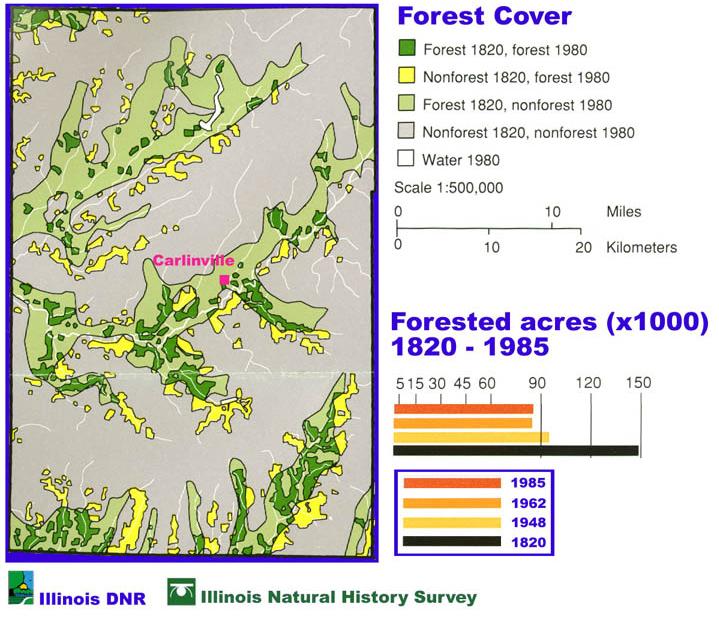 Carlinville

Forest Cover

Forest 1820, forest 1980

Nonforest 1820, forest 1980

Forest 1820, nonforest 1980

Nonforest 1820, nonforest 1980

Water 1980

Scale 1:500,000

0 10 Miles

0 10 20 Kilometers

Forested acres (x1000) 1820 - 1985

5 15 30 45 60 90 120 150

1985
1962
1948
1820

Illinois DNR

Illinois Natural History Survey